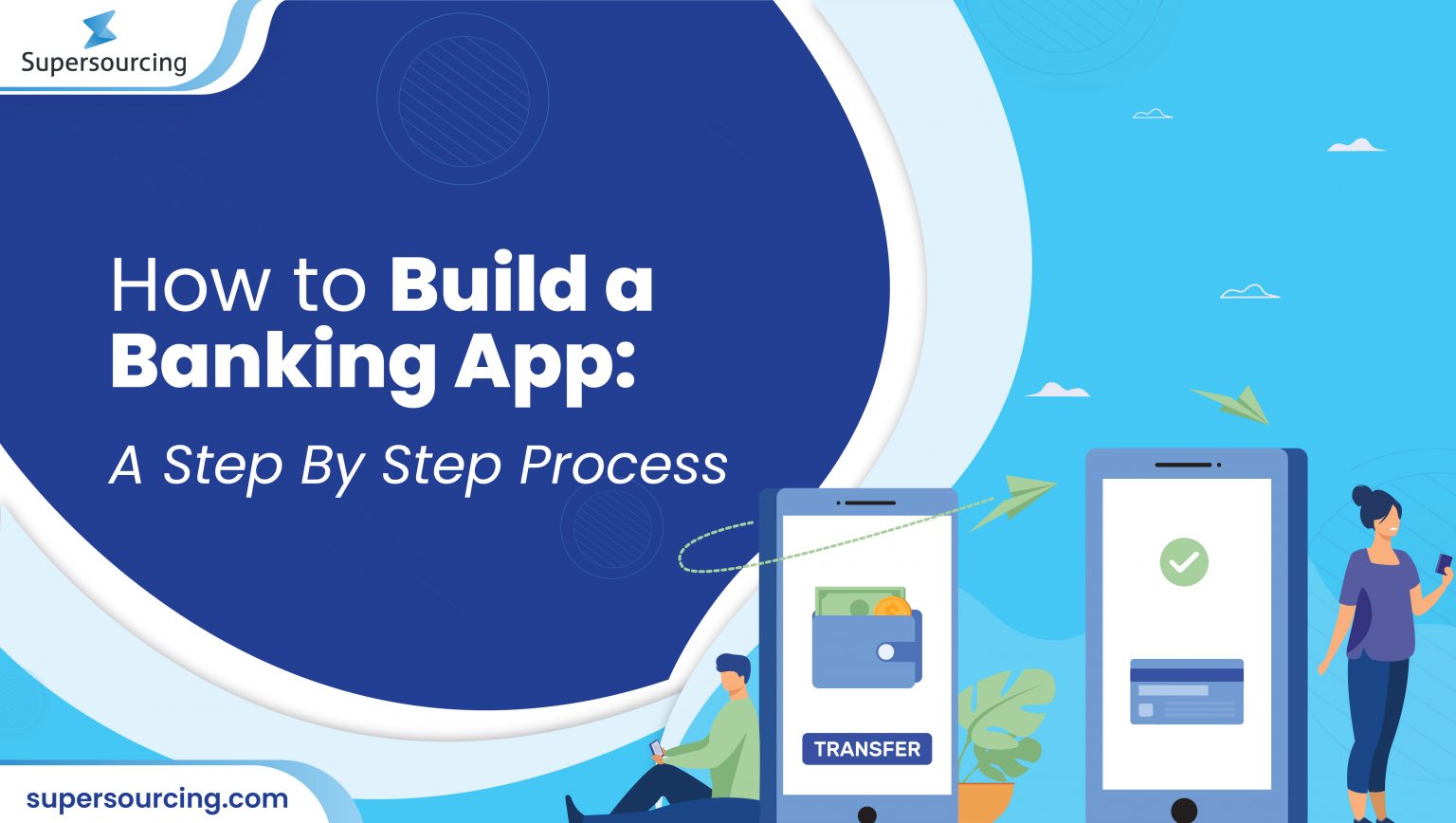 Supersourcing

How to Build a Banking App:

A Step By Step Process

TRANSFER

supersourcing.com